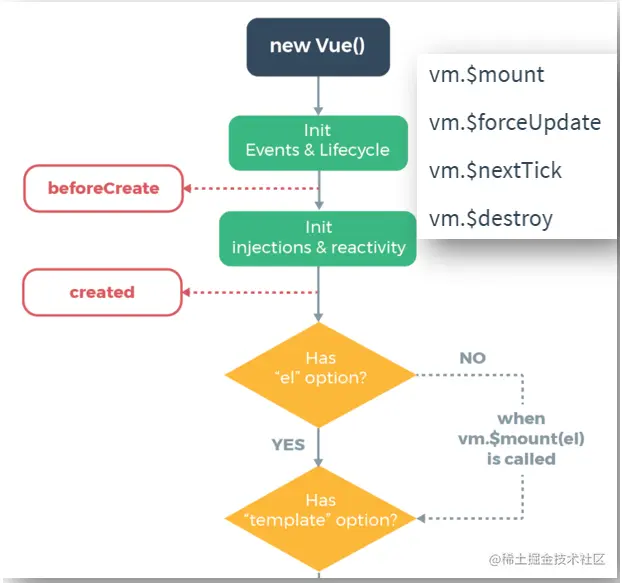 new Vue()

vm.$mount

vm.$forceUpdate

vm.$nextTick

vm.$destroy

Init
Events & Lifecycle

beforeCreate

Init
injections & reactivity

created

Has
"el" option?

NO

when
vm.$mount(el)
is called

YES

Has
"template" option?

@稀土掘金技术社区